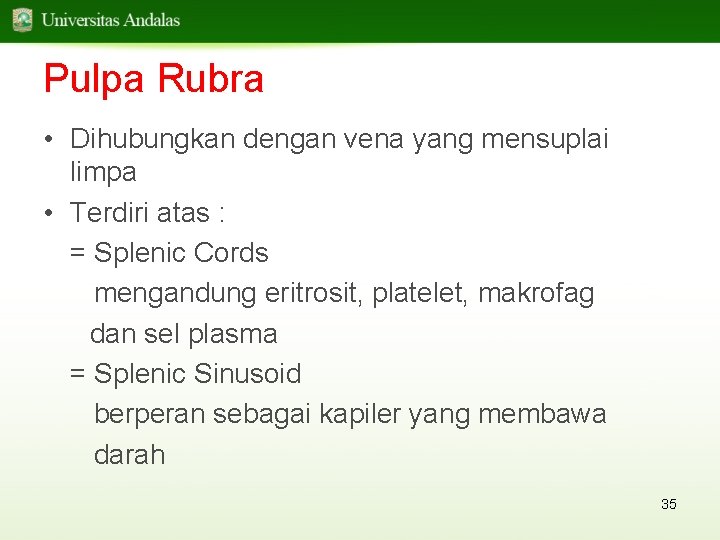 Universitas Andalas

Pulpa Rubra

• Dihubungkan dengan vena yang mensuplai limpa

• Terdiri atas :

= Splenic Cords

mengandung eritrosit, platelet, makrofag dan sel plasma

= Splenic Sinusoid

berperan sebagai kapiler yang membawa darah

35